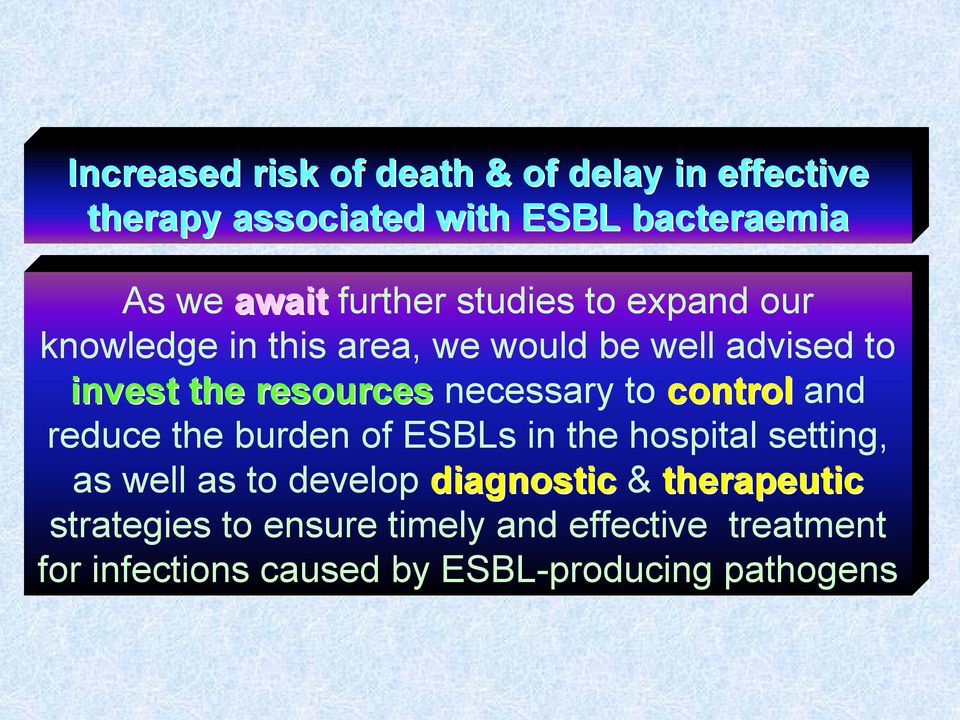 Increased risk of death & of delay in effective therapy associated with ESBL bacteraemia

As we await further studies to expand our knowledge in this area, we would be well advised to invest the resources necessary to control and reduce the burden of ESBLs in the hospital setting, as well as to develop diagnostic & therapeutic strategies to ensure timely and effective treatment for infections caused by ESBL-producing pathogens